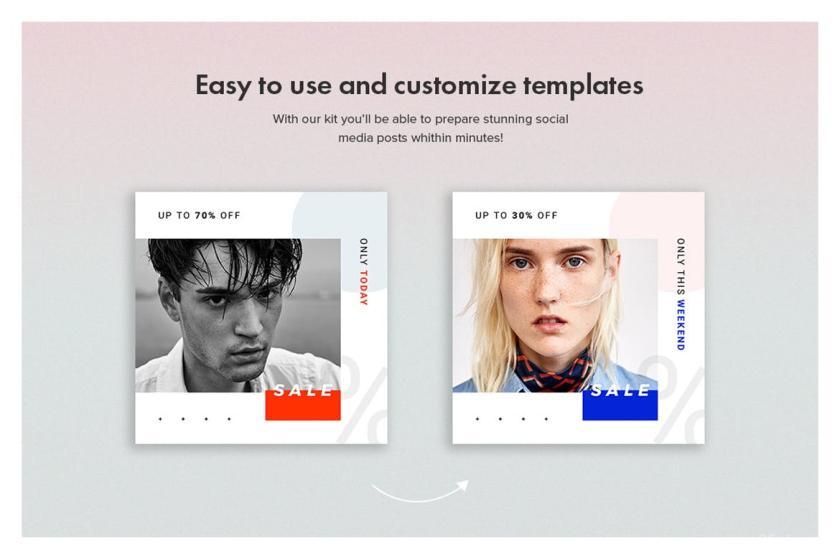 Easy to use and customize templates

With our kit you'll be able to prepare stunning social media posts whithin minutes!

UP TO 70% OFF

ONLY TODAY

SALE

UP TO 30% OFF

ONLY THIS WEEKEND

SALE